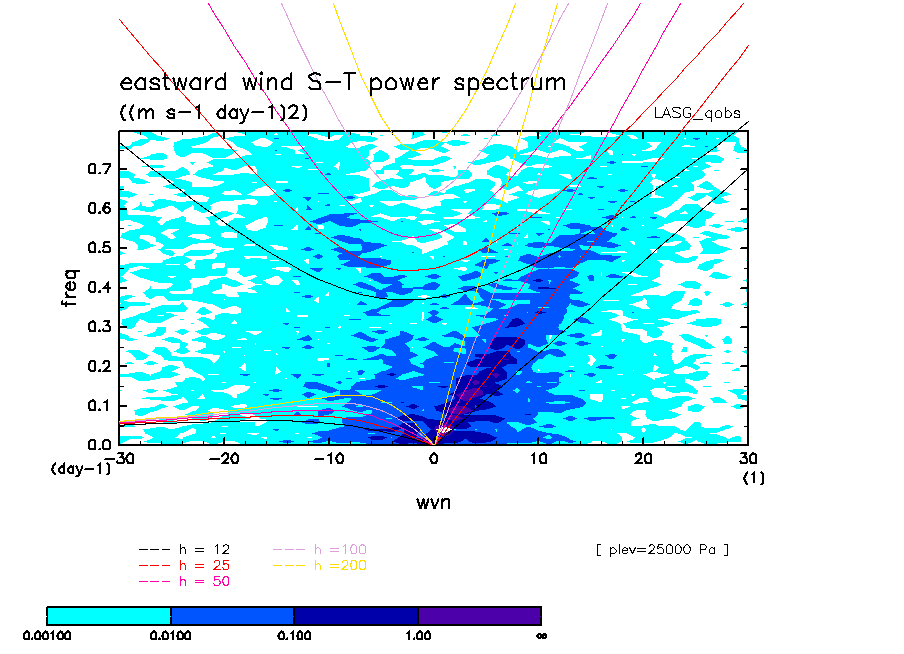 eastward wind S-T power spectrum
((m s-1 day-1)2)
LASG_qobs

freq
0.7
0.6
0.5
0.4
0.3
0.2
0.1
0.0
(day-1)

-30 -20 -10 0 10 20 30
(1)
wvn

--- h = 12
--- h = 25
--- h = 50
--- h =100
--- h =200

[ plev=25000 Pa ]

0.00100 0.0100 0.100 1.00 ∞